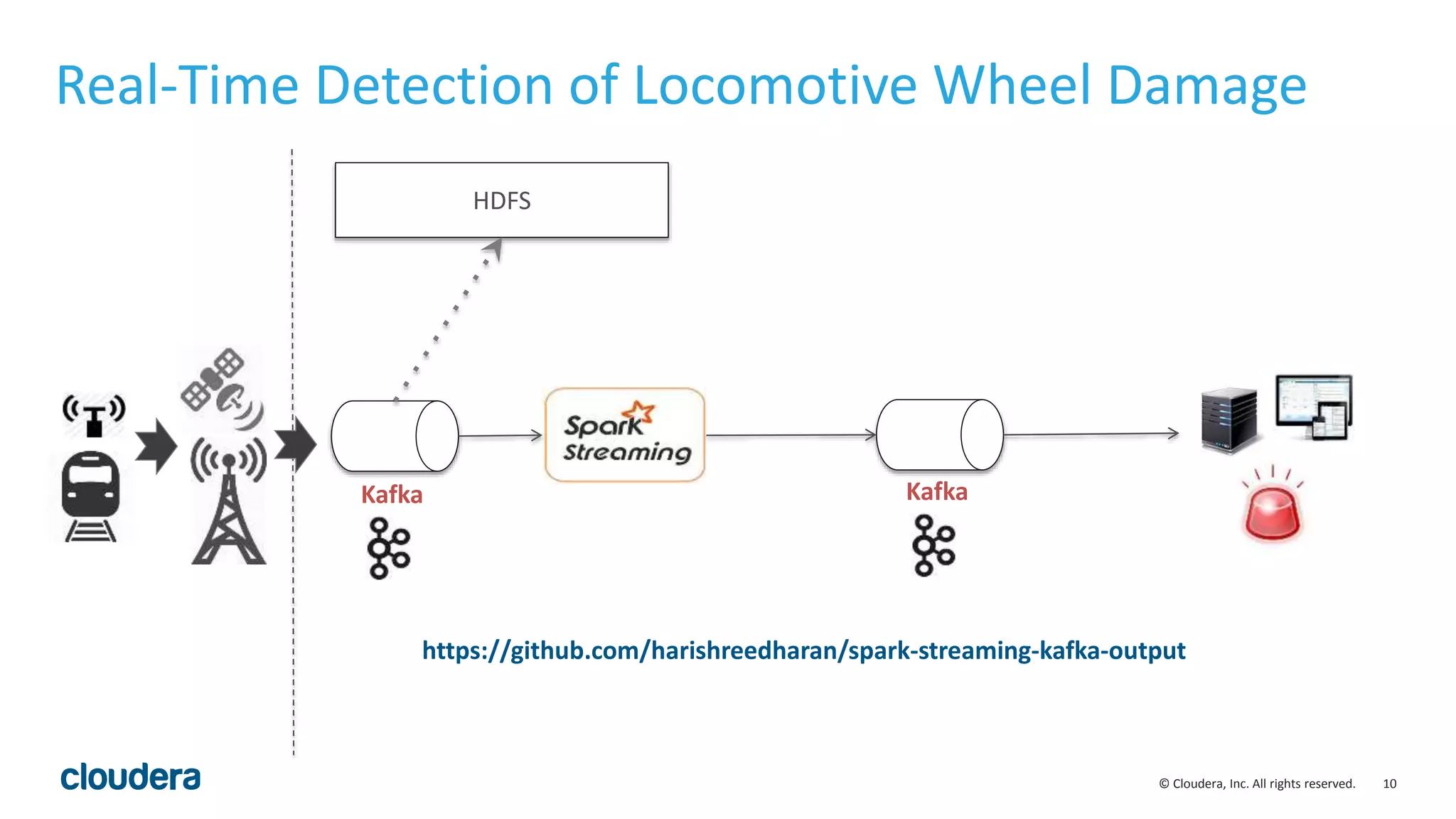 Real-Time Detection of Locomotive Wheel Damage

HDFS

Kafka

Spark Streaming

Kafka

https://github.com/harishreedharan/spark-streaming-kafka-output

cloudera

© Cloudera, Inc. All rights reserved. 10